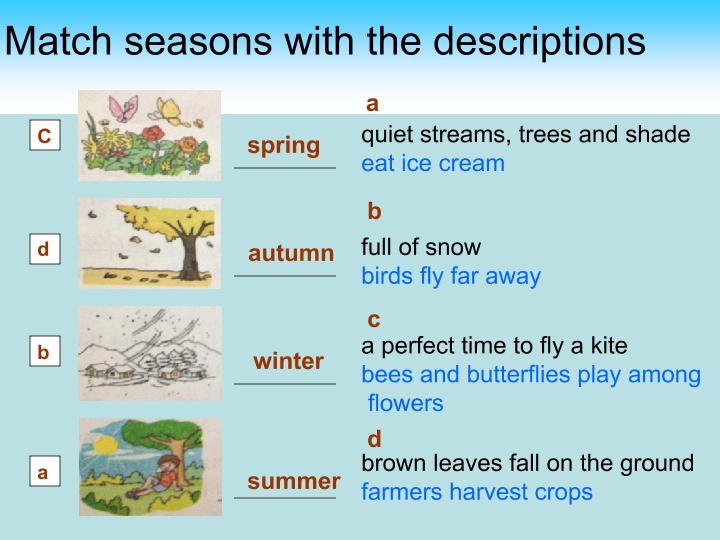 Match seasons with the descriptions

C

spring

d

autumn

b

winter

a

summer

a
quiet streams, trees and shade
eat ice cream

b
full of snow
birds fly far away

c
a perfect time to fly a kite
bees and butterflies play among flowers

d
brown leaves fall on the ground
farmers harvest crops